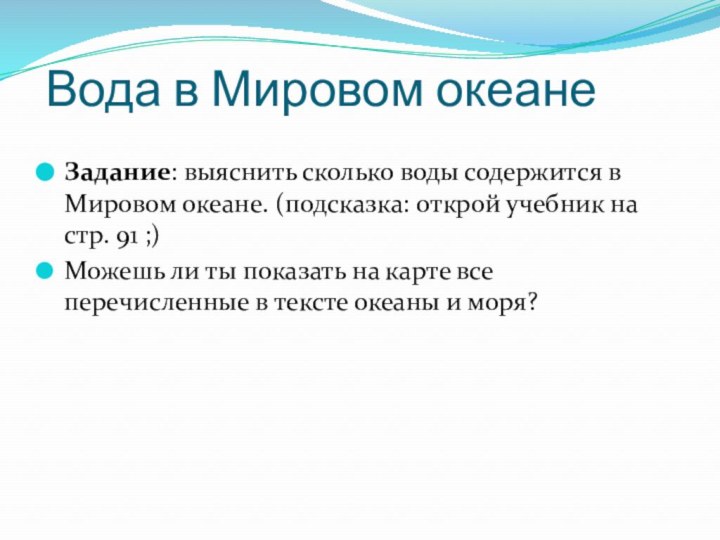 Вода в Мировом океане

Задание: выяснить сколько воды содержится в Мировом океане. (подсказка: открой учебник на стр. 91 ;)

Можешь ли ты показать на карте все перечисленные в тексте океаны и моря?